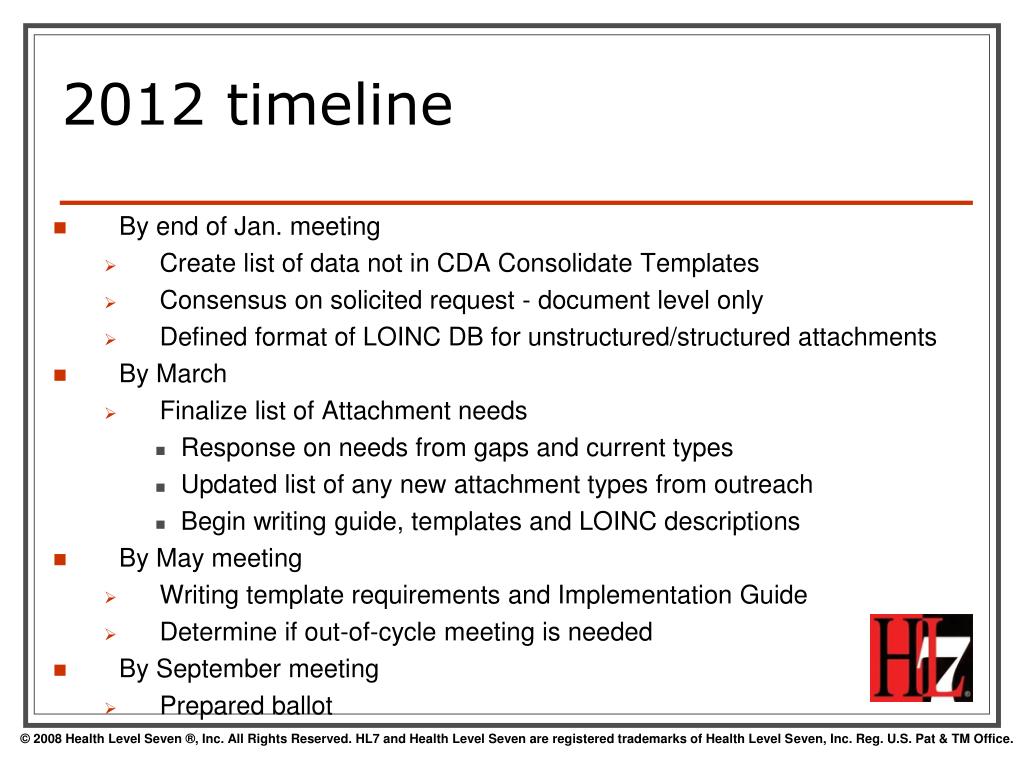 2012 timeline

By end of Jan. meeting

Create list of data not in CDA Consolidate Templates

Consensus on solicited request - document level only

Defined format of LOINC DB for unstructured/structured attachments

By March

Finalize list of Attachment needs

Response on needs from gaps and current types

Updated list of any new attachment types from outreach

Begin writing guide, templates and LOINC descriptions

By May meeting

Writing template requirements and Implementation Guide

Determine if out-of-cycle meeting is needed

By September meeting

Prepared ballot

HL7

© 2008 Health Level Seven ®, Inc. All Rights Reserved. HL7 and Health Level Seven are registered trademarks of Health Level Seven, Inc. Reg. U.S. Pat & TM Office.